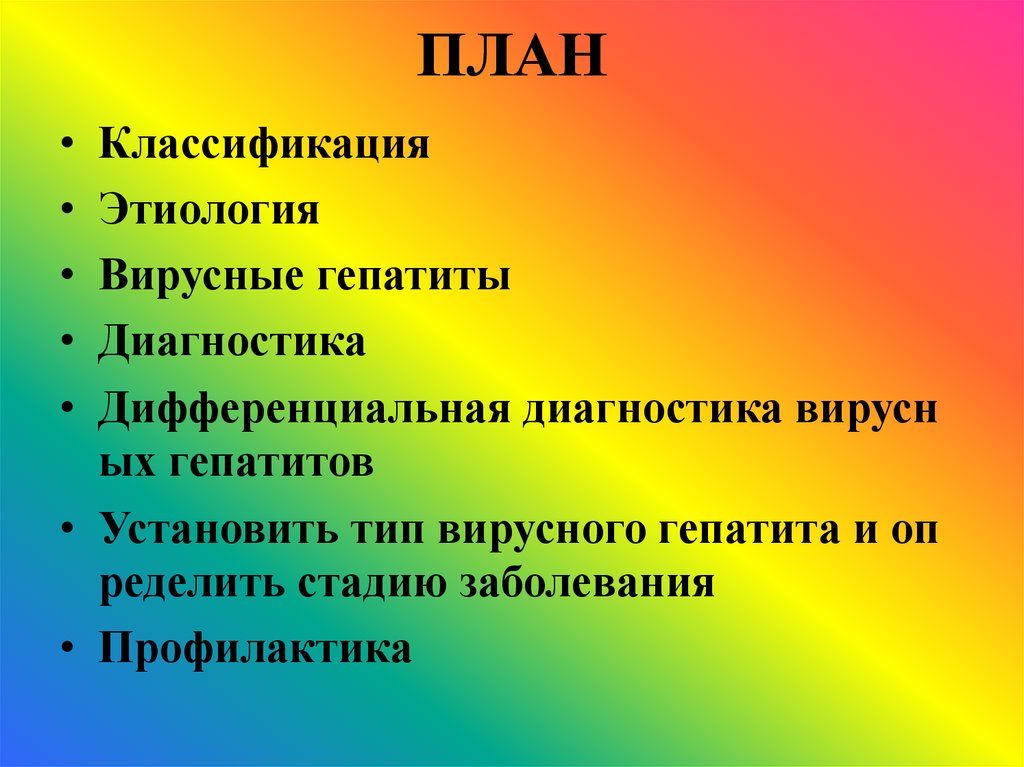 ПЛАН

• Классификация
• Этиология
• Вирусные гепатиты
• Диагностика
• Дифференциальная диагностика вирусн ых гепатитов
• Установить тип вирусного гепатита и оп ределить стадию заболевания
• Профилактика